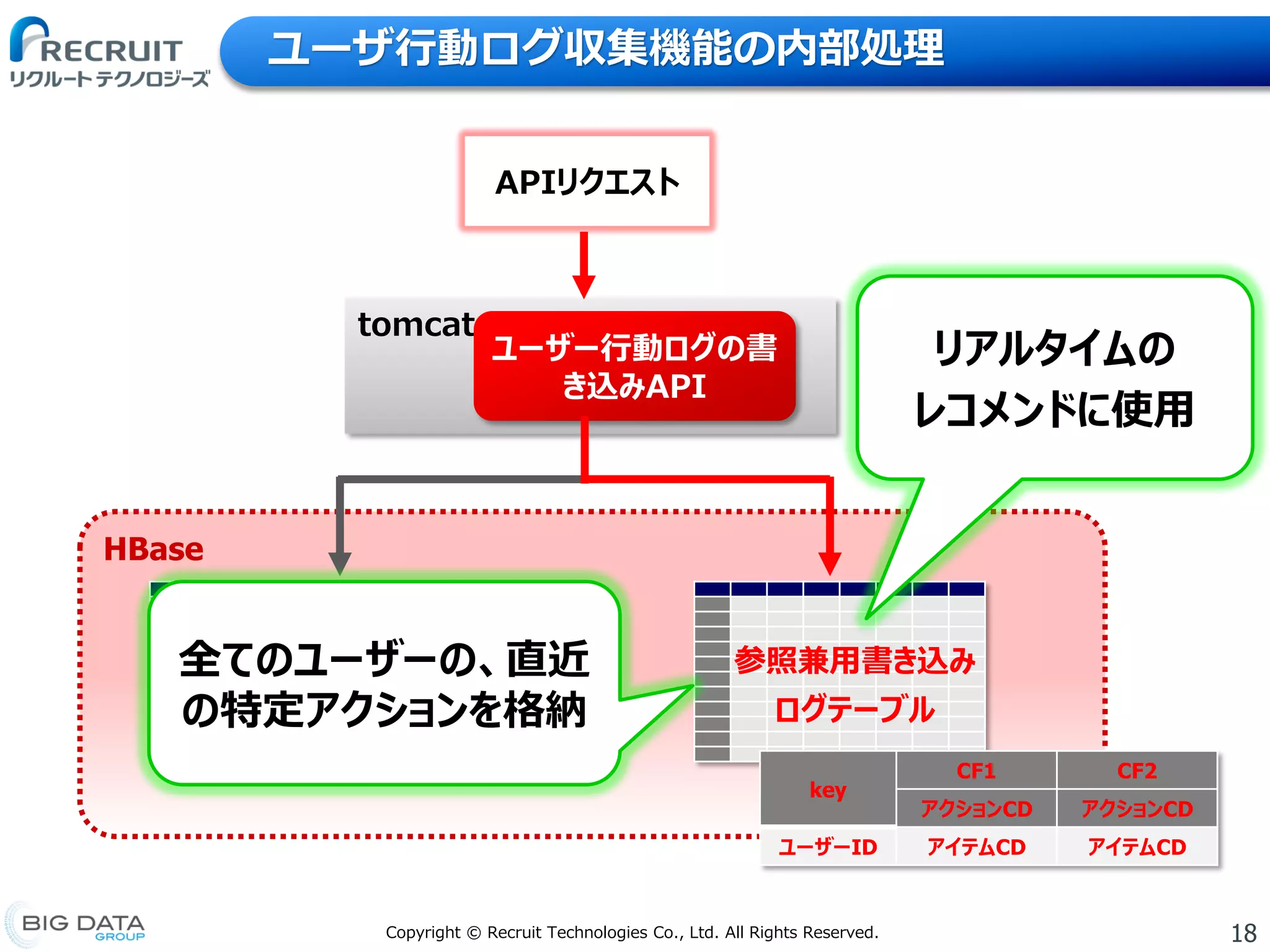 RECRUIT
リクルートテクノロジーズ

ユーザ行動ログ収集機能の内部処理

APIリクエスト

tomcat

ユーザー行動ログの書き込みAPI

リアルタイムのレコメンドに使用

HBase

全てのユーザーの、直近の特定アクションを格納

参照兼用書き込みログテーブル

| key | CF1 | CF2 |
|---|---|---|
| | アクションCD | アクションCD |
| ユーザーID | アイテムCD | アイテムCD |

BIG DATA GROUP

Copyright © Recruit Technologies Co., Ltd. All Rights Reserved.

18